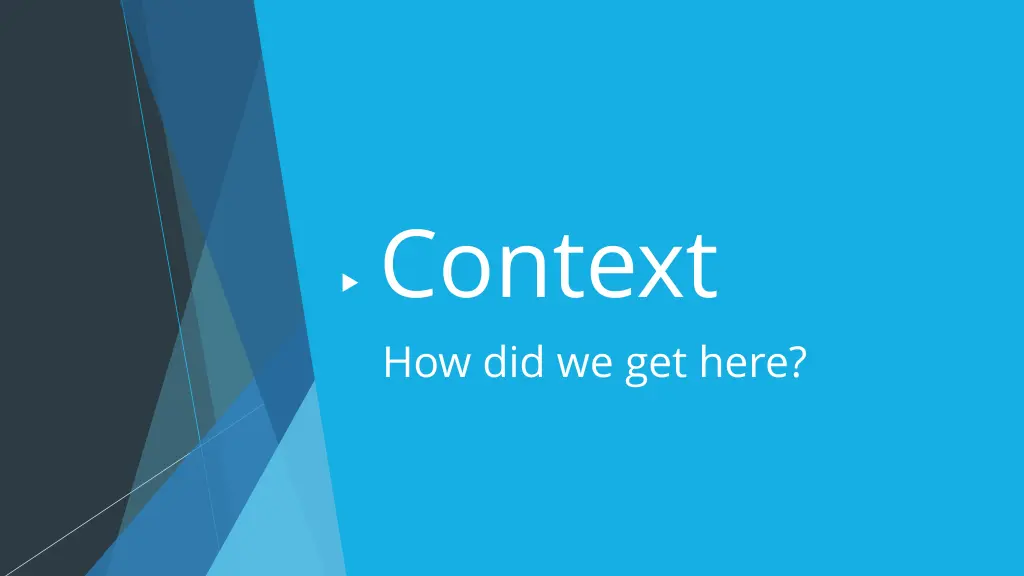 Context

How did we get here?